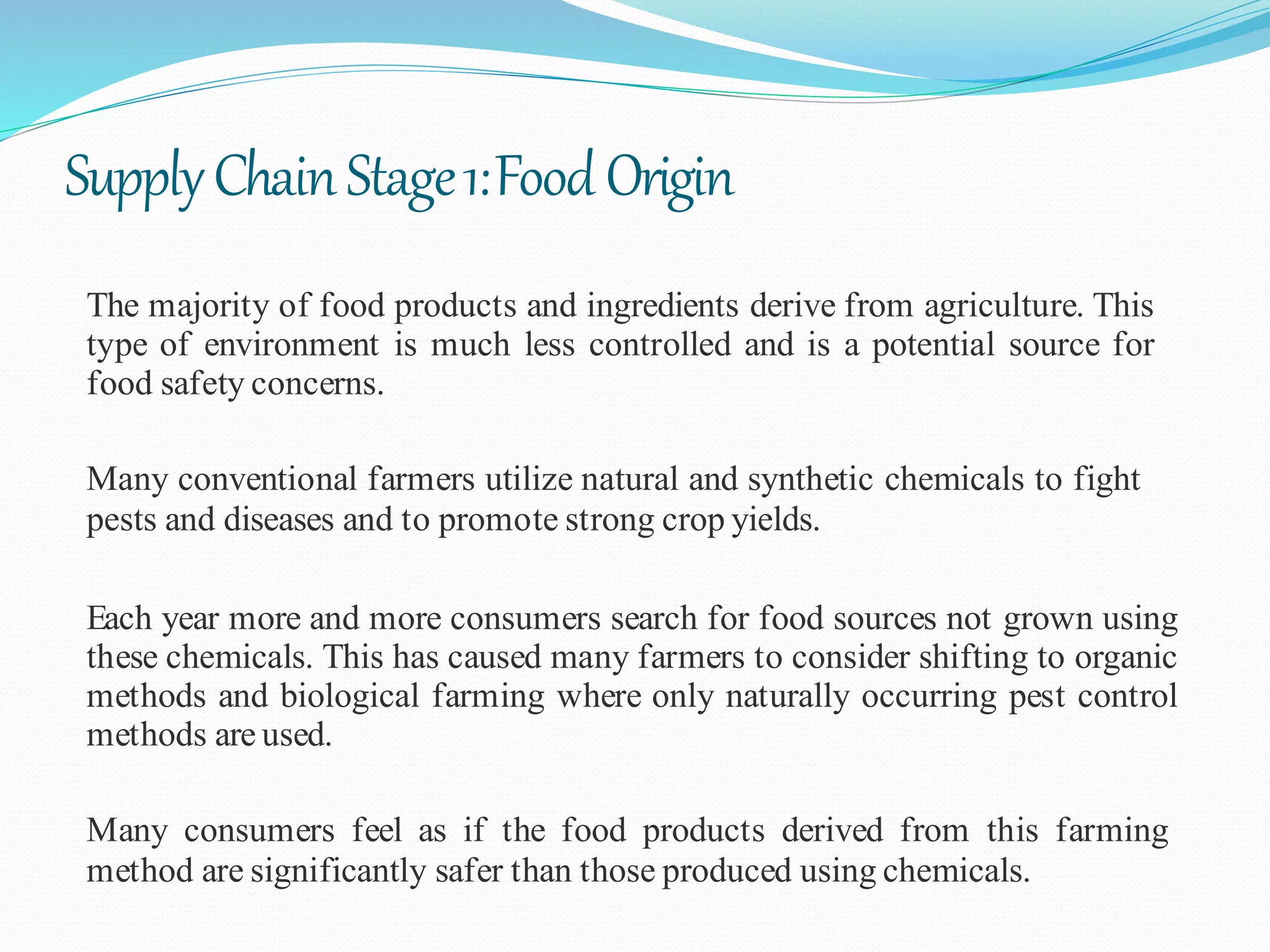 Supply Chain Stage 1: Food Origin

The majority of food products and ingredients derive from agriculture. This type of environment is much less controlled and is a potential source for food safety concerns.

Many conventional farmers utilize natural and synthetic chemicals to fight pests and diseases and to promote strong crop yields.

Each year more and more consumers search for food sources not grown using these chemicals. This has caused many farmers to consider shifting to organic methods and biological farming where only naturally occurring pest control methods are used.

Many consumers feel as if the food products derived from this farming method are significantly safer than those produced using chemicals.